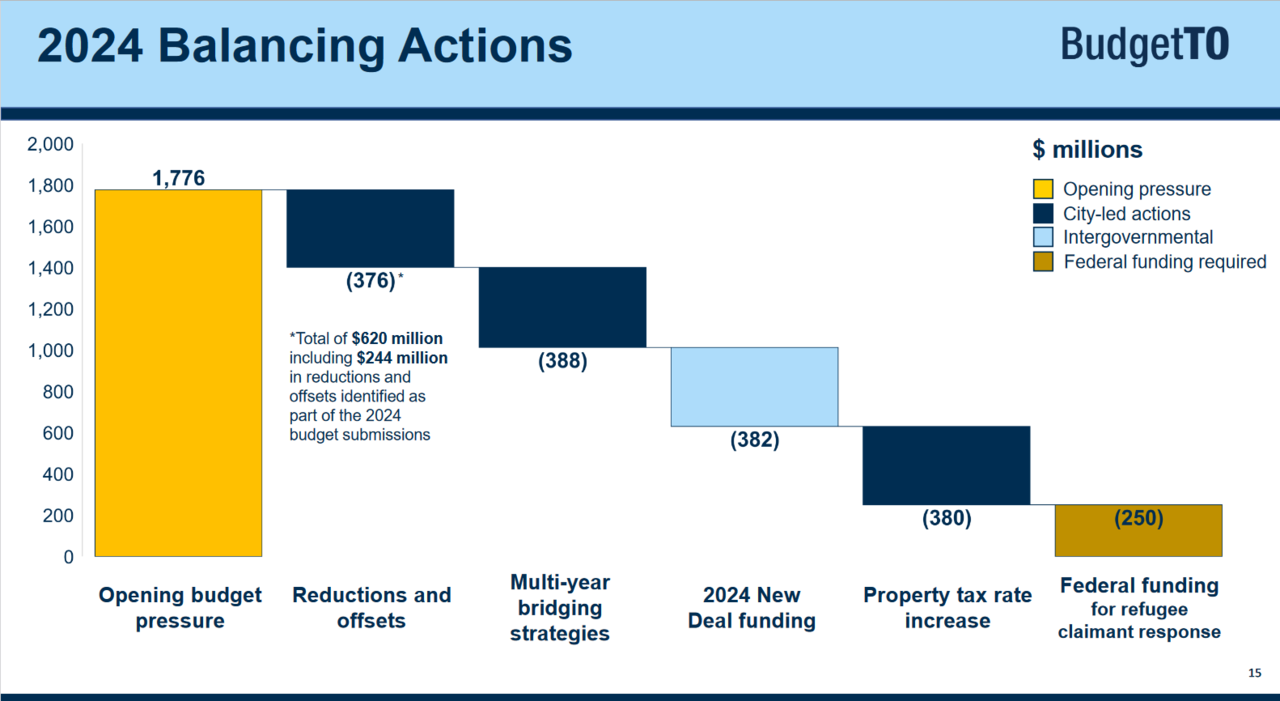 2024 Balancing Actions

BudgetTO

$ millions

Opening pressure
City-led actions
Intergovernmental
Federal funding required

2,000
1,800
1,600
1,400
1,200
1,000
800
600
400
200
0

1,776

(376)*

*Total of $620 million including $244 million in reductions and offsets identified as part of the 2024 budget submissions

(388)

(382)

(380)

(250)

Opening budget pressure

Reductions and offsets

Multi-year bridging strategies

2024 New Deal funding

Property tax rate increase

Federal funding for refugee claimant response

15